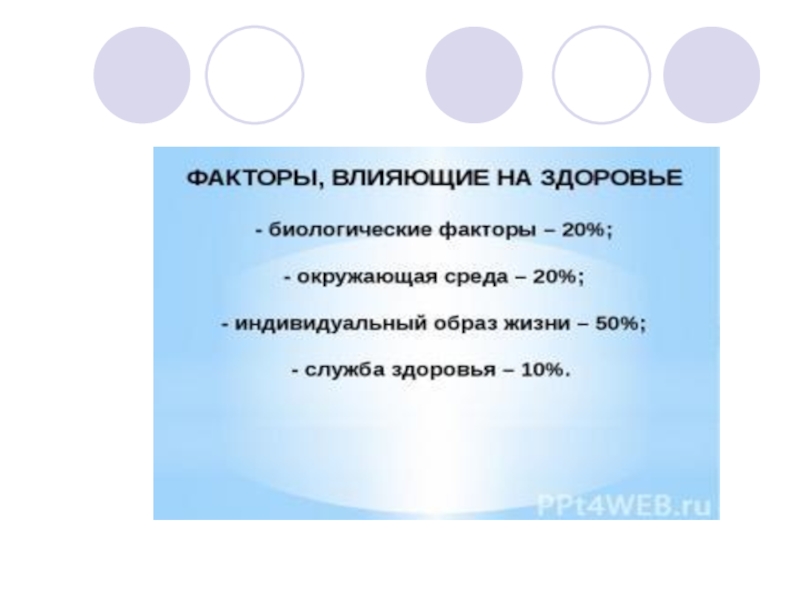 ФАКТОРЫ, ВЛИЯЮЩИЕ НА ЗДОРОВЬЕ

- биологические факторы – 20%;

- окружающая среда – 20%;

- индивидуальный образ жизни – 50%;

- служба здоровья – 10%.

PPt4WEB.ru